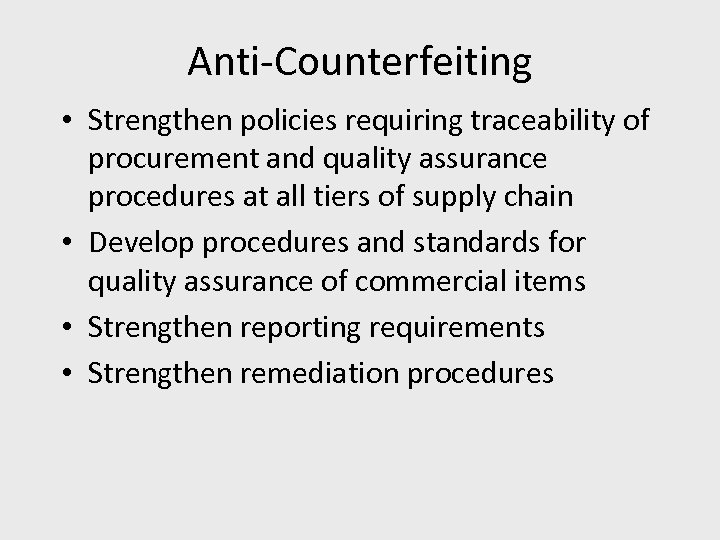 Anti-Counterfeiting

• Strengthen policies requiring traceability of procurement and quality assurance procedures at all tiers of supply chain
• Develop procedures and standards for quality assurance of commercial items
• Strengthen reporting requirements
• Strengthen remediation procedures